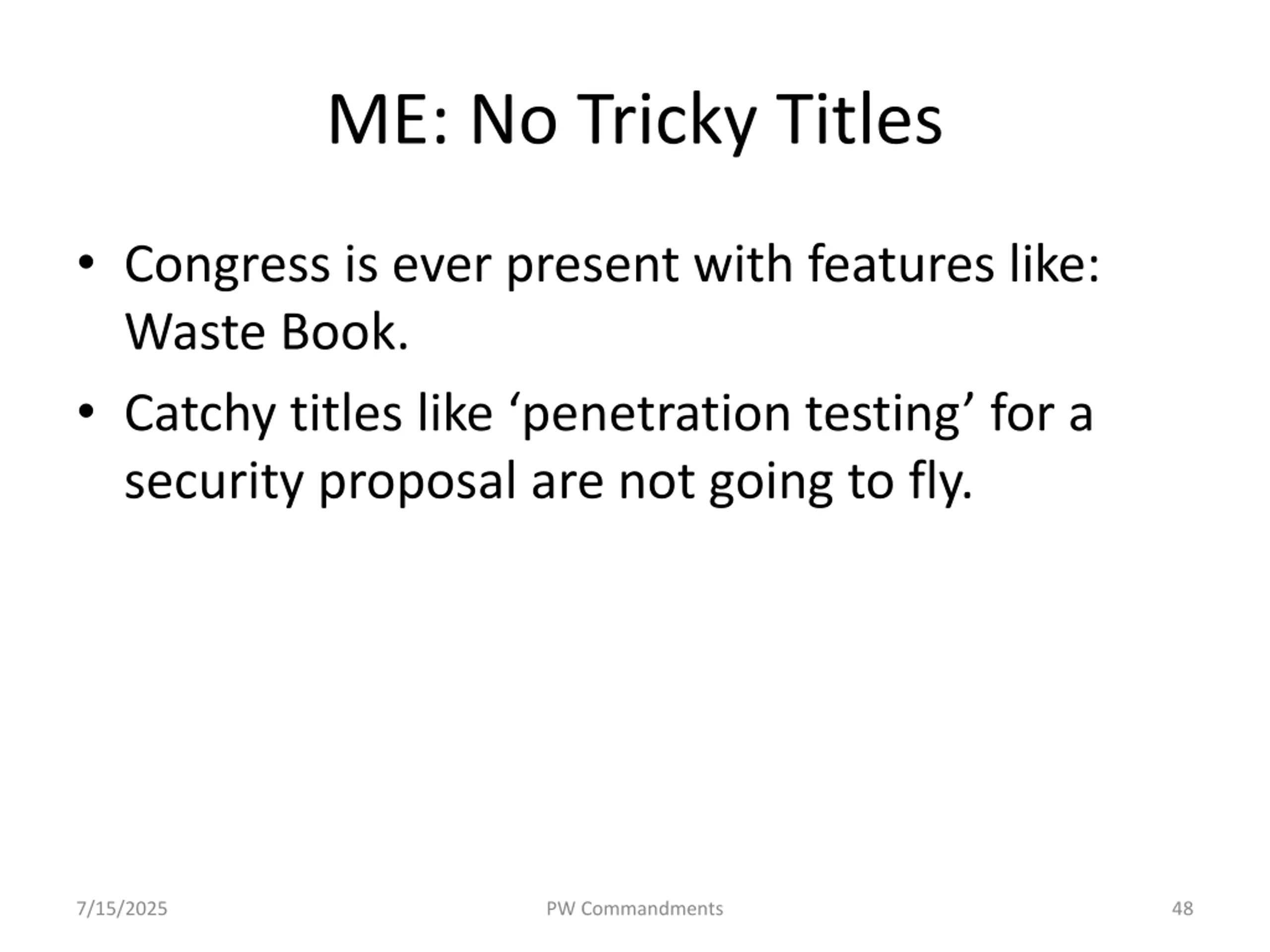 ME: No Tricky Titles

• Congress is ever present with features like: Waste Book.
• Catchy titles like ‘penetration testing’ for a security proposal are not going to fly.

7/15/2025 PW Commandments 48